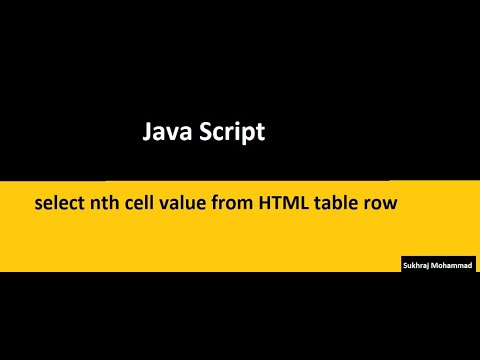 Java Script

select nth cell value from HTML table row

Sukhraj Mohammad